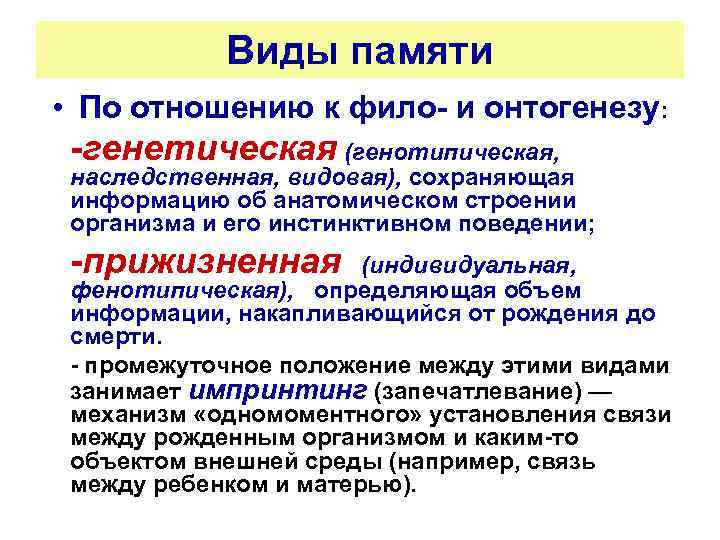 Виды памяти

• По отношению к фило- и онтогенезу:

-генетическая (генотипическая, наследственная, видовая), сохраняющая информацию об анатомическом строении организма и его инстинктивном поведении;

-прижизненная (индивидуальная, фенотипическая), определяющая объем информации, накапливающийся от рождения до смерти.

- промежуточное положение между этими видами занимает импринтинг (запечатлевание) — механизм «одномоментного» установления связи между рожденным организмом и каким-то объектом внешней среды (например, связь между ребенком и матерью).